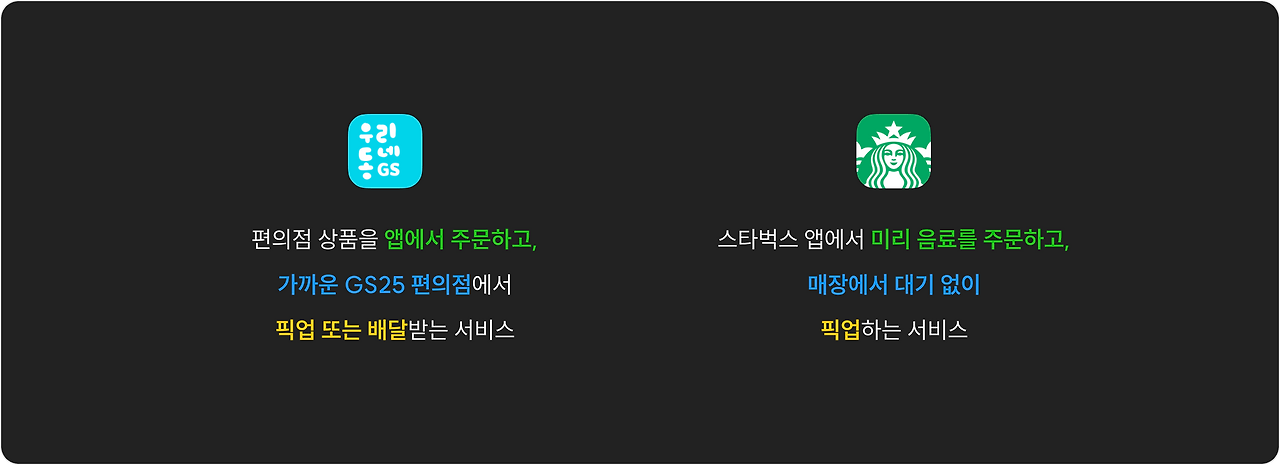 우리 동네 GS

편의점 상품을 앱에서 주문하고,

가까운 GS25 편의점에서

픽업 또는 배달받는 서비스

스타벅스 앱에서 미리 음료를 주문하고,

매장에서 대기 없이

픽업하는 서비스